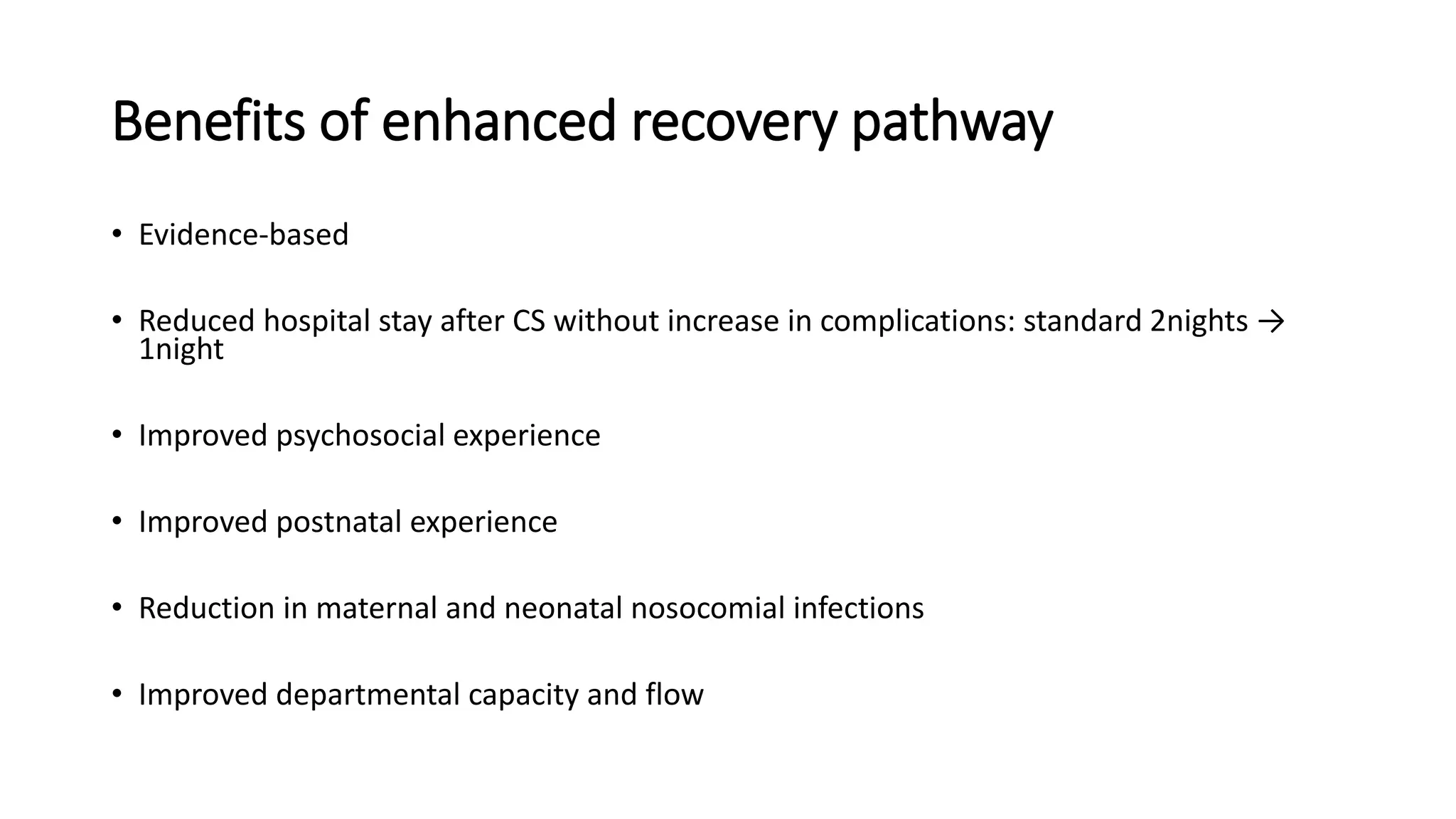 Benefits of enhanced recovery pathway

• Evidence-based

• Reduced hospital stay after CS without increase in complications: standard 2nights → 1night

• Improved psychosocial experience

• Improved postnatal experience

• Reduction in maternal and neonatal nosocomial infections

• Improved departmental capacity and flow